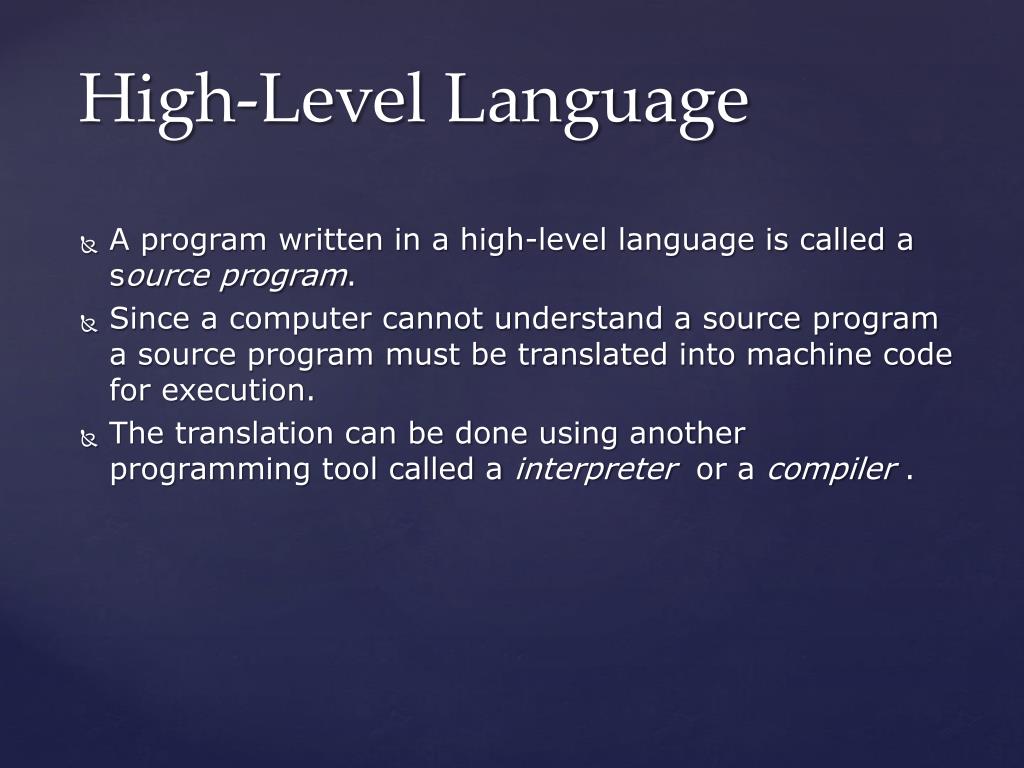 High-Level Language

A program written in a high-level language is called a source program.

Since a computer cannot understand a source program a source program must be translated into machine code for execution.

The translation can be done using another programming tool called a interpreter or a compiler .